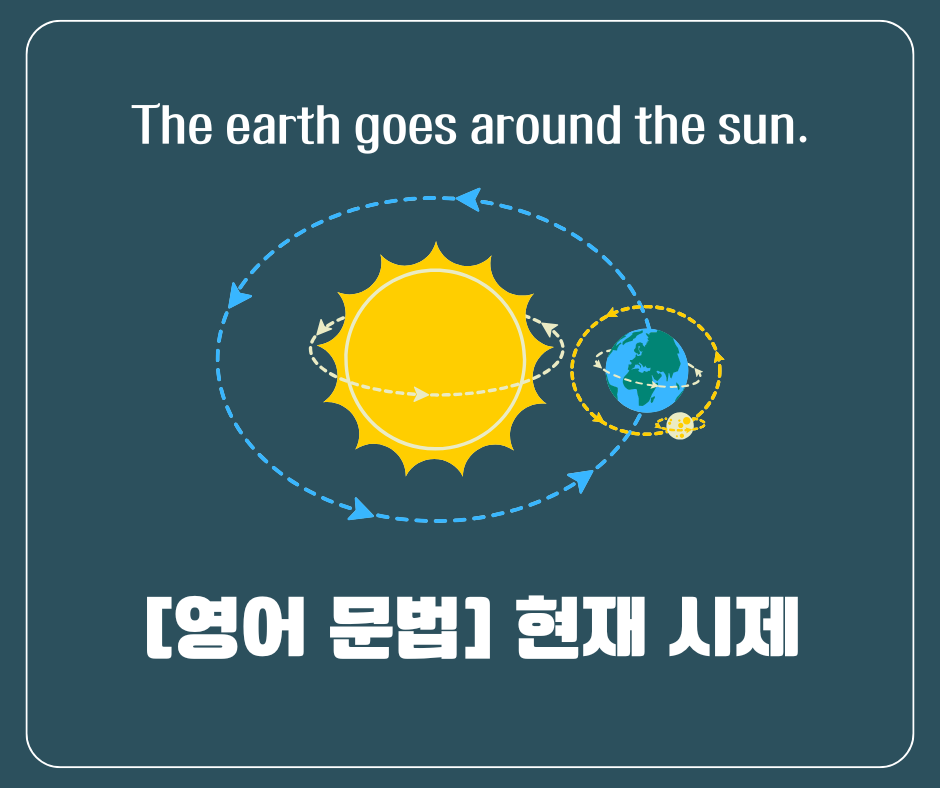 The earth goes around the sun.

[영어 문법] 현재 시제